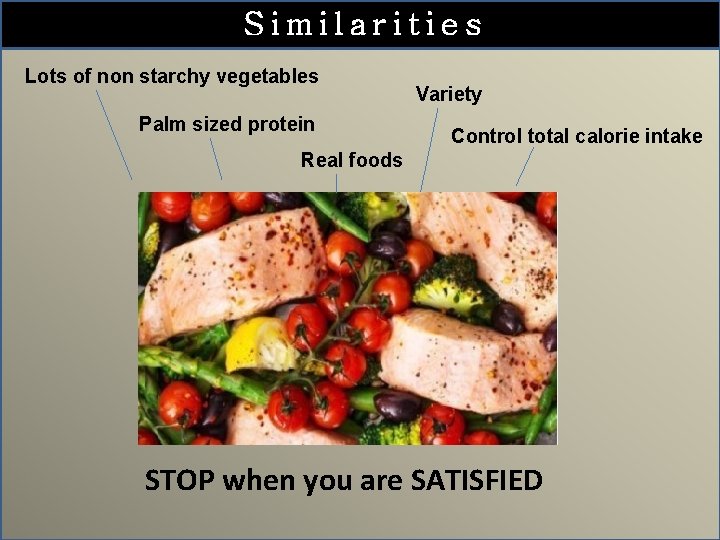 Similarities

Lots of non starchy vegetables

Palm sized protein

Real foods

Variety

Control total calorie intake

STOP when you are SATISFIED